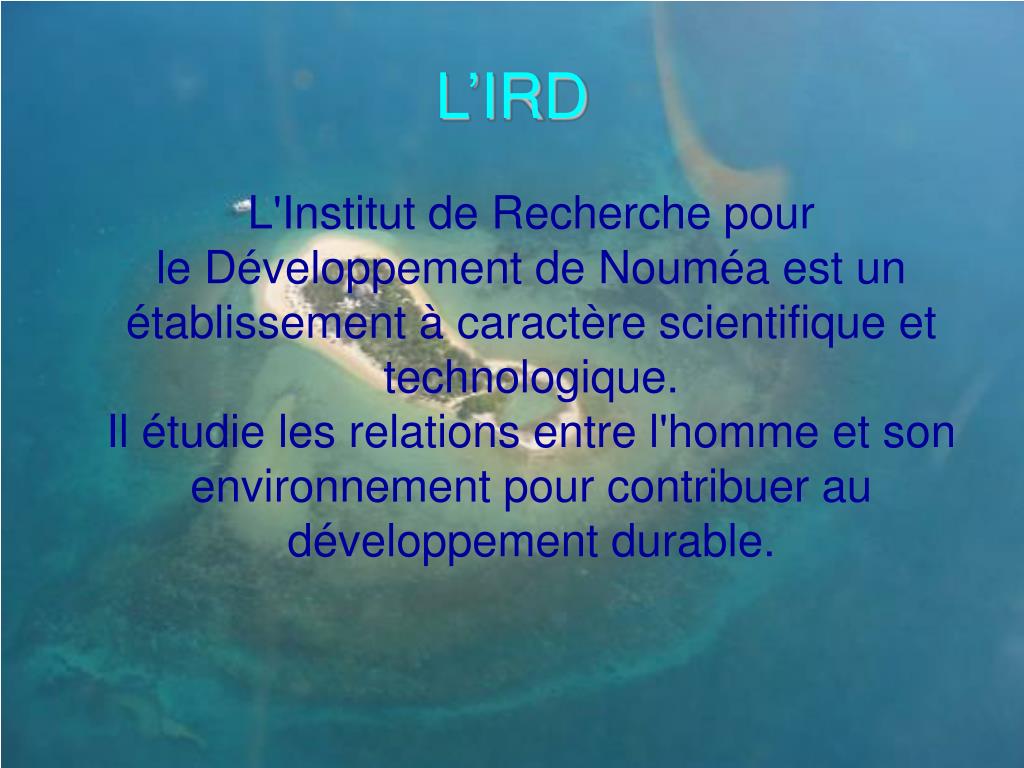 L’IRD

L'Institut de Recherche pour le Développement de Nouméa est un établissement à caractère scientifique et technologique.
Il étudie les relations entre l'homme et son environnement pour contribuer au développement durable.